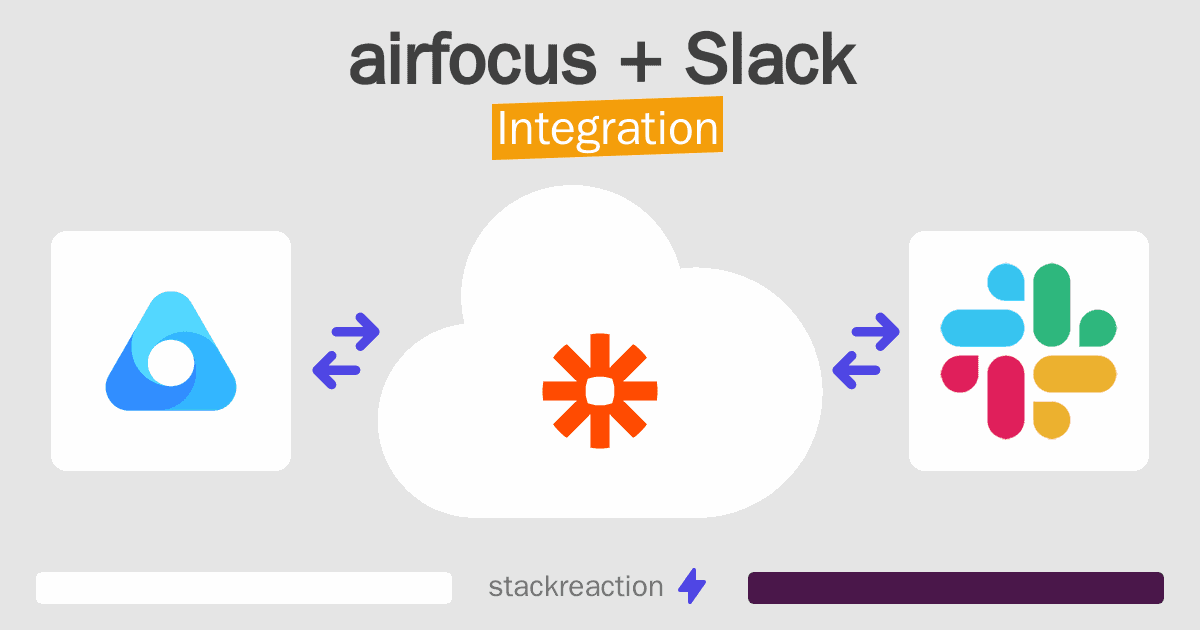 airfocus + Slack
Integration

stackreaction